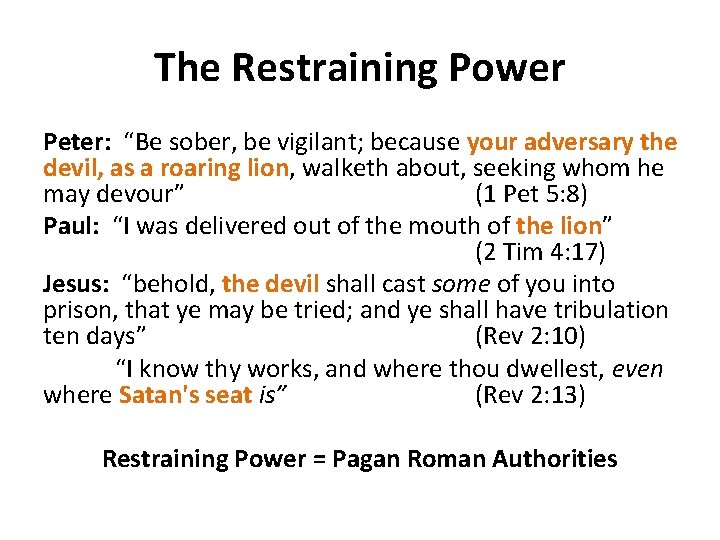 The Restraining Power

Peter: “Be sober, be vigilant; because your adversary the devil, as a roaring lion, walketh about, seeking whom he may devour” (1 Pet 5:8)

Paul: “I was delivered out of the mouth of the lion” (2 Tim 4:17)

Jesus: “behold, the devil shall cast some of you into prison, that ye may be tried; and ye shall have tribulation ten days” (Rev 2:10)

“I know thy works, and where thou dwellest, even where Satan's seat is” (Rev 2:13)

Restraining Power = Pagan Roman Authorities